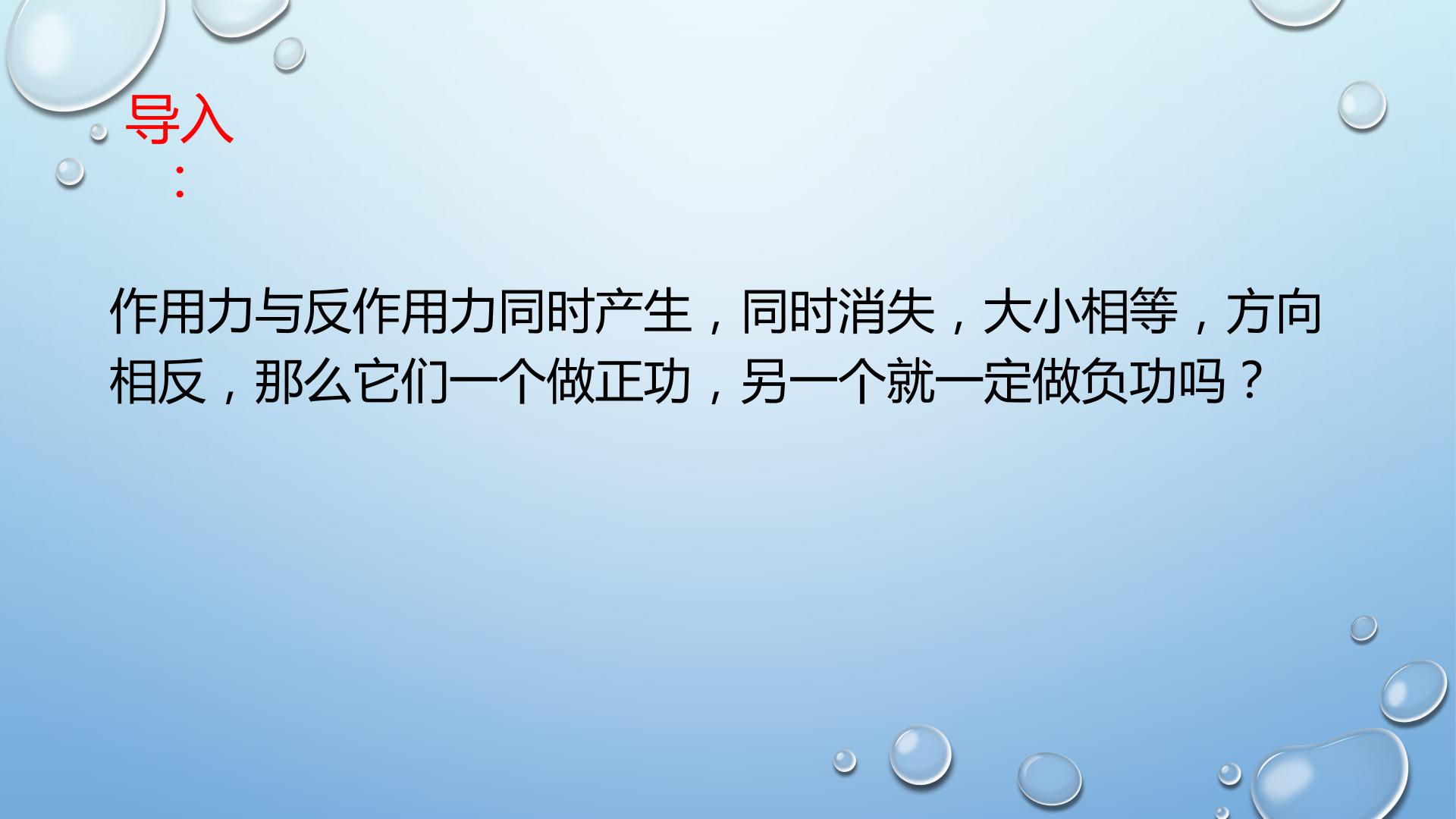 导入：

作用力与反作用力同时产生，同时消失，大小相等，方向相反，那么它们一个做正功，另一个就一定做负功吗？